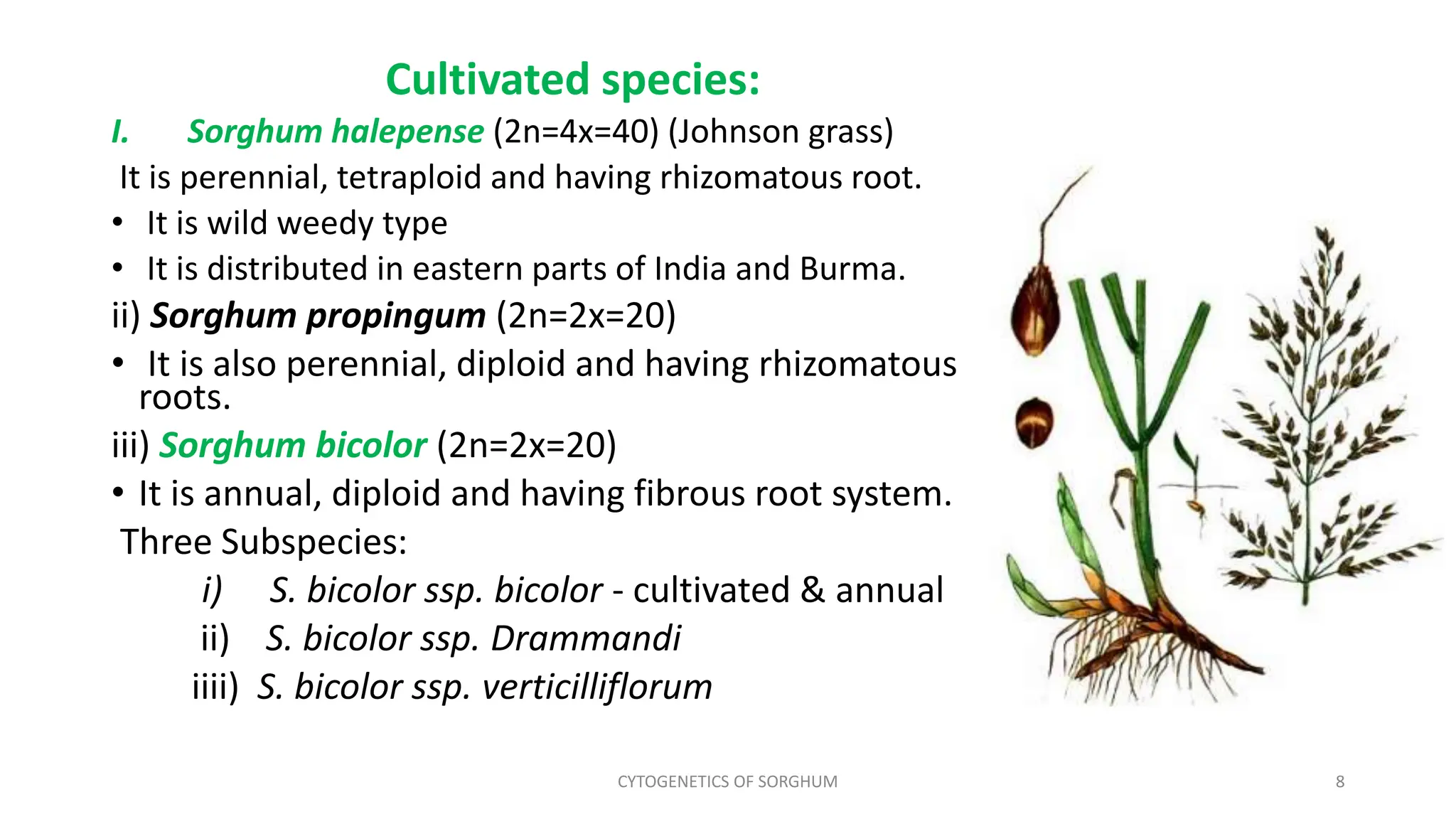 Cultivated species:

I. Sorghum halepense (2n=4x=40) (Johnson grass)

It is perennial, tetraploid and having rhizomatous root.

• It is wild weedy type

• It is distributed in eastern parts of India and Burma.

ii) Sorghum propingum (2n=2x=20)

• It is also perennial, diploid and having rhizomatous roots.

iii) Sorghum bicolor (2n=2x=20)

• It is annual, diploid and having fibrous root system.

Three Subspecies:

i) S. bicolor ssp. bicolor - cultivated & annual

ii) S. bicolor ssp. Drammandi

iiii) S. bicolor ssp. verticilliflorum

CYTOGENETICS OF SORGHUM

8